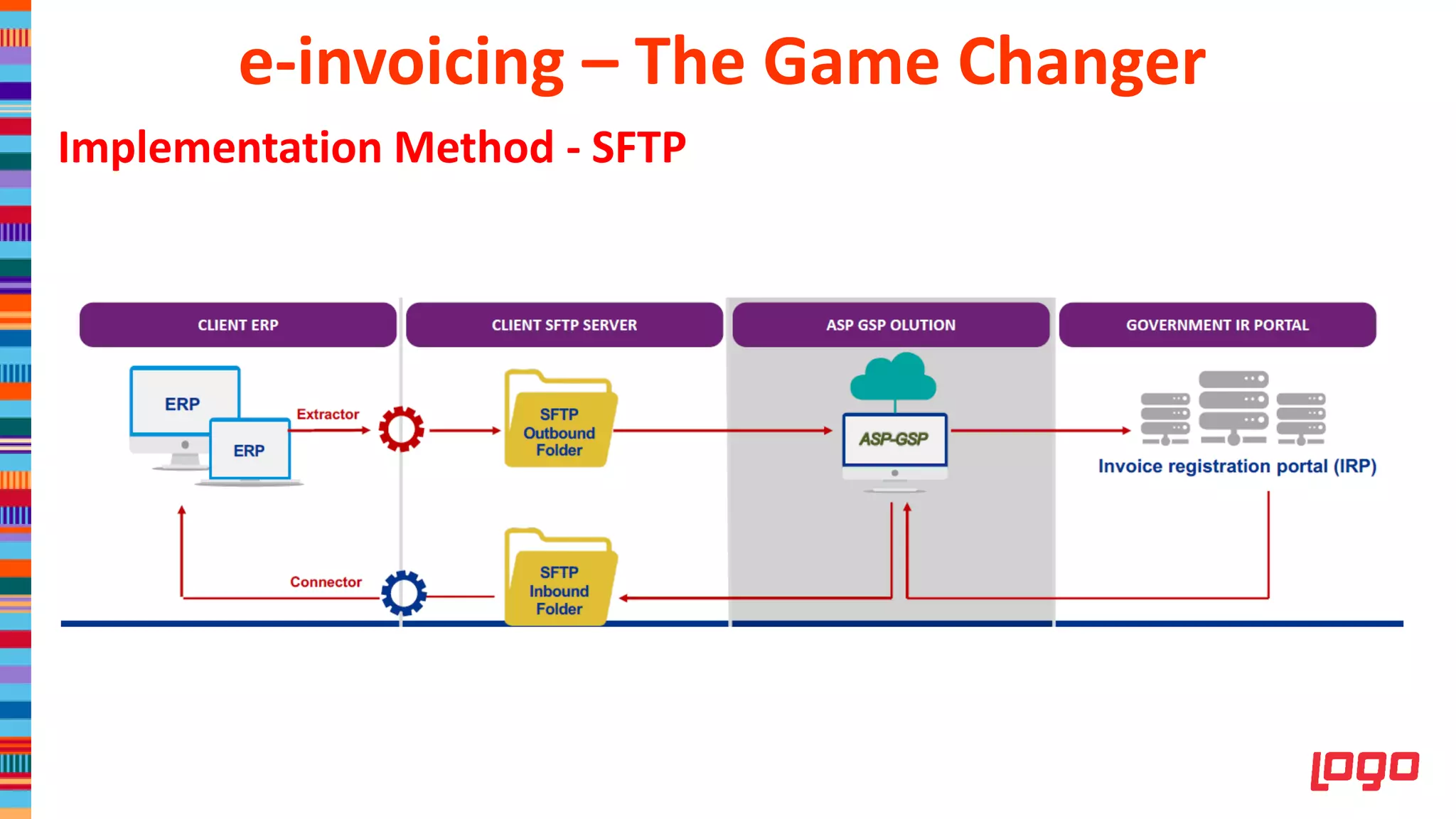 e-invoicing – The Game Changer

Implementation Method - SFTP

CLIENT ERP

CLIENT SFTP SERVER

ASP GSP OLUTION

GOVERNMENT IR PORTAL

ERP

ERP

Extractor

SFTP Outbound Folder

ASP-GSP

Invoice registration portal (IRP)

Connector

SFTP Inbound Folder

logo